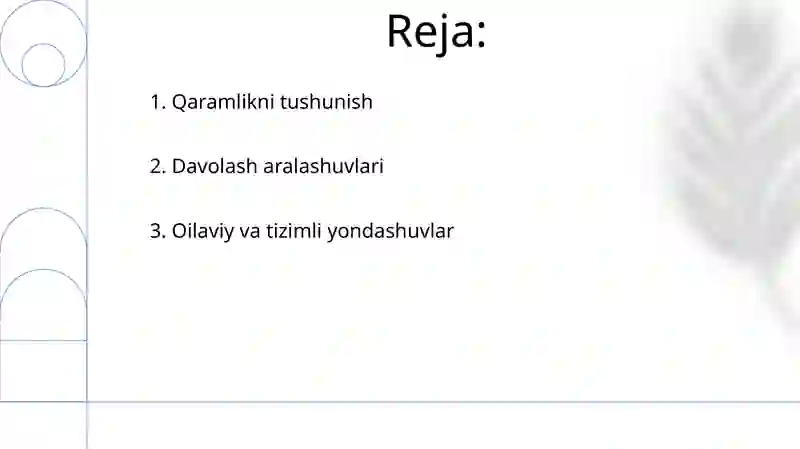 Reja:

1. Qaramlikni tushunish

2. Davolash aralashuvlari

3. Oilaviy va tizimli yondashuvlar